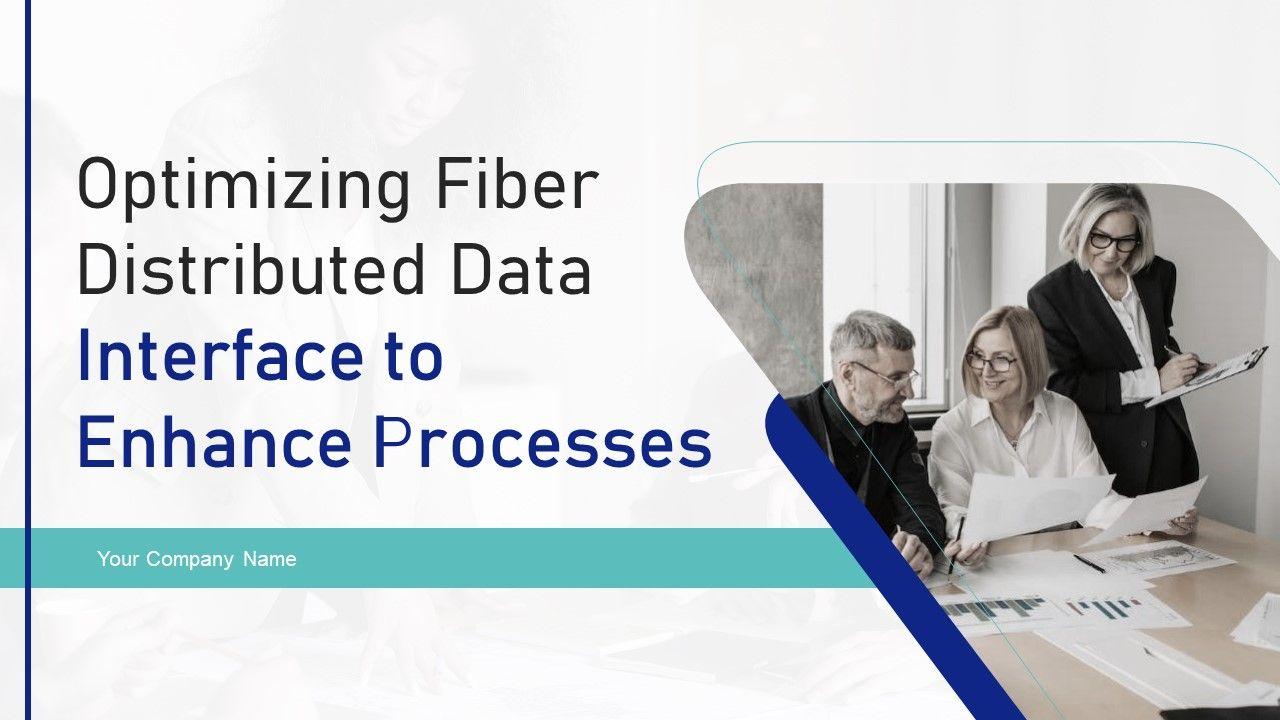 Optimizing Fiber Distributed Data Interface to Enhance Processes

Your Company Name